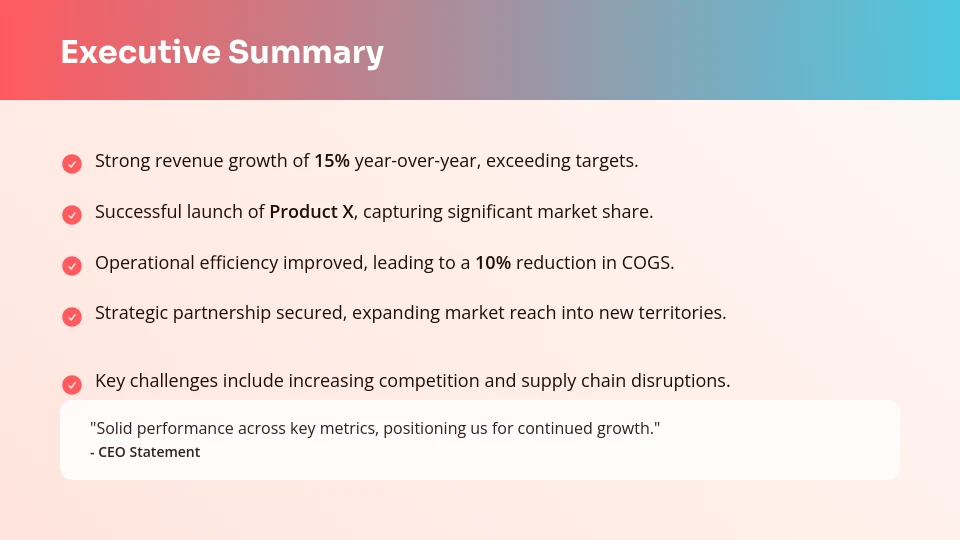 Executive Summary

Strong revenue growth of 15% year-over-year, exceeding targets.

Successful launch of Product X, capturing significant market share.

Operational efficiency improved, leading to a 10% reduction in COGS.

Strategic partnership secured, expanding market reach into new territories.

Key challenges include increasing competition and supply chain disruptions.

"Solid performance across key metrics, positioning us for continued growth."
- CEO Statement